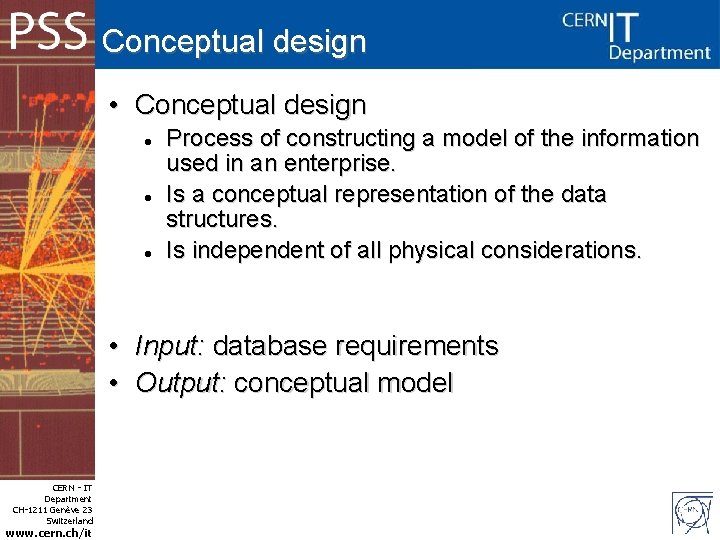 PSS Conceptual design

CERN IT Department

• Conceptual design
• Process of constructing a model of the information used in an enterprise.
• Is a conceptual representation of the data structures.
• Is independent of all physical considerations.

• Input: database requirements
• Output: conceptual model

CERN - IT
Department
CH-1211 Genève 23
Switzerland
www.cern.ch/it